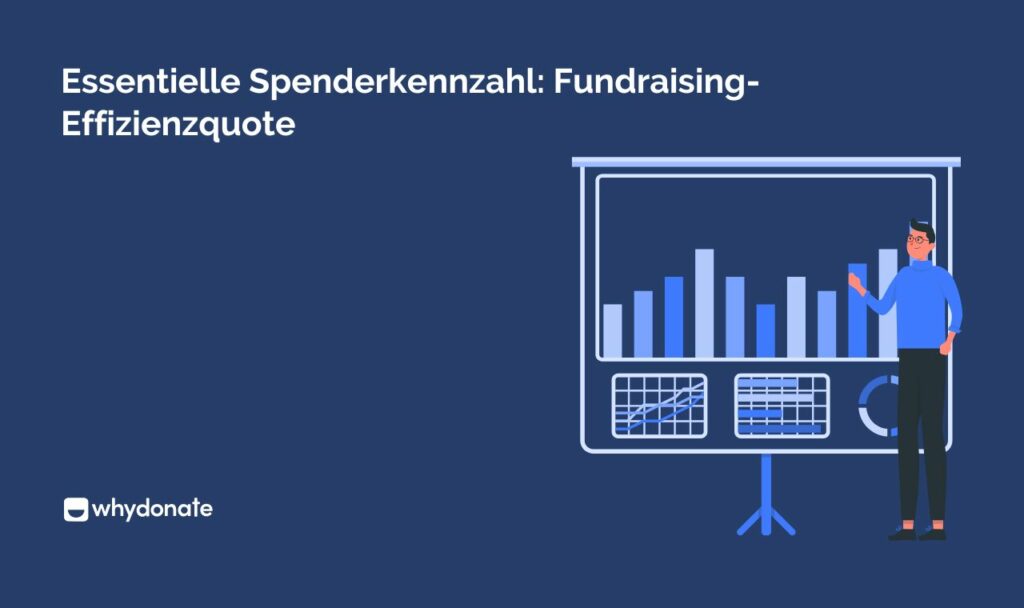 Essentielle Spenderkennzahl: Fundraising-Effizienzquote

whydonate